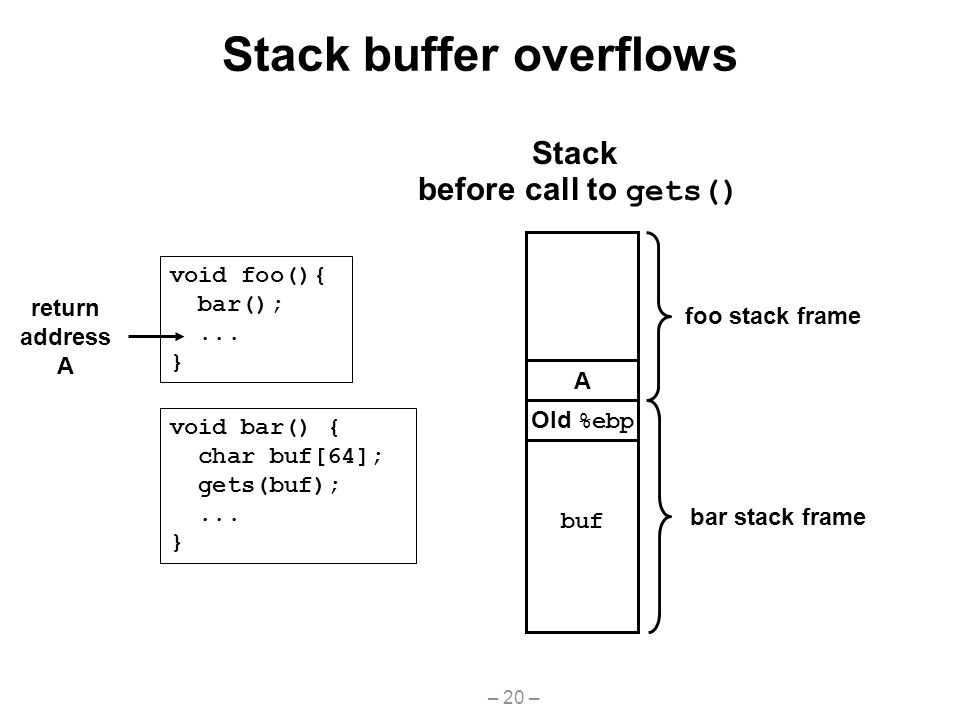 Stack buffer overflows

Stack
before call to gets()

return address A

void foo(){
  bar();
  ...
}

void bar() {
  char buf[64];
  gets(buf);
  ...
}

A

Old %ebp

buf

foo stack frame

bar stack frame

– 20 –